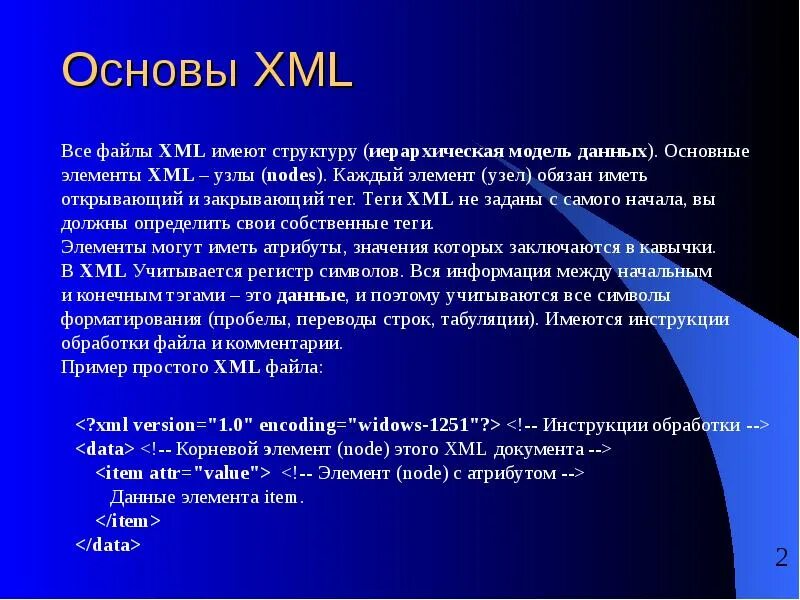 Основы XML

Все файлы XML имеют структуру (иерархическая модель данных). Основные элементы XML – узлы (nodes). Каждый элемент (узел) обязан иметь открывающий и закрывающий тег. Теги XML не заданы с самого начала, вы должны определить свои собственные теги.
Элементы могут иметь атрибуты, значения которых заключаются в кавычки.
В XML Учитывается регистр символов. Вся информация между начальным и конечным тэгами – это данные, и поэтому учитываются все символы форматирования (пробелы, переводы строк, табуляции). Имеются инструкции обработки файла и комментарии.
Пример простого XML файла:

<?xml version="1.0" encoding="widows-1251"?> <!-- Инструкции обработки -->
<data> <!-- Корневой элемент (node) этого XML документа -->
<item attr="value"> <!-- Элемент (node) с атрибутом -->
Данные элемента item.
</item>
</data>

2